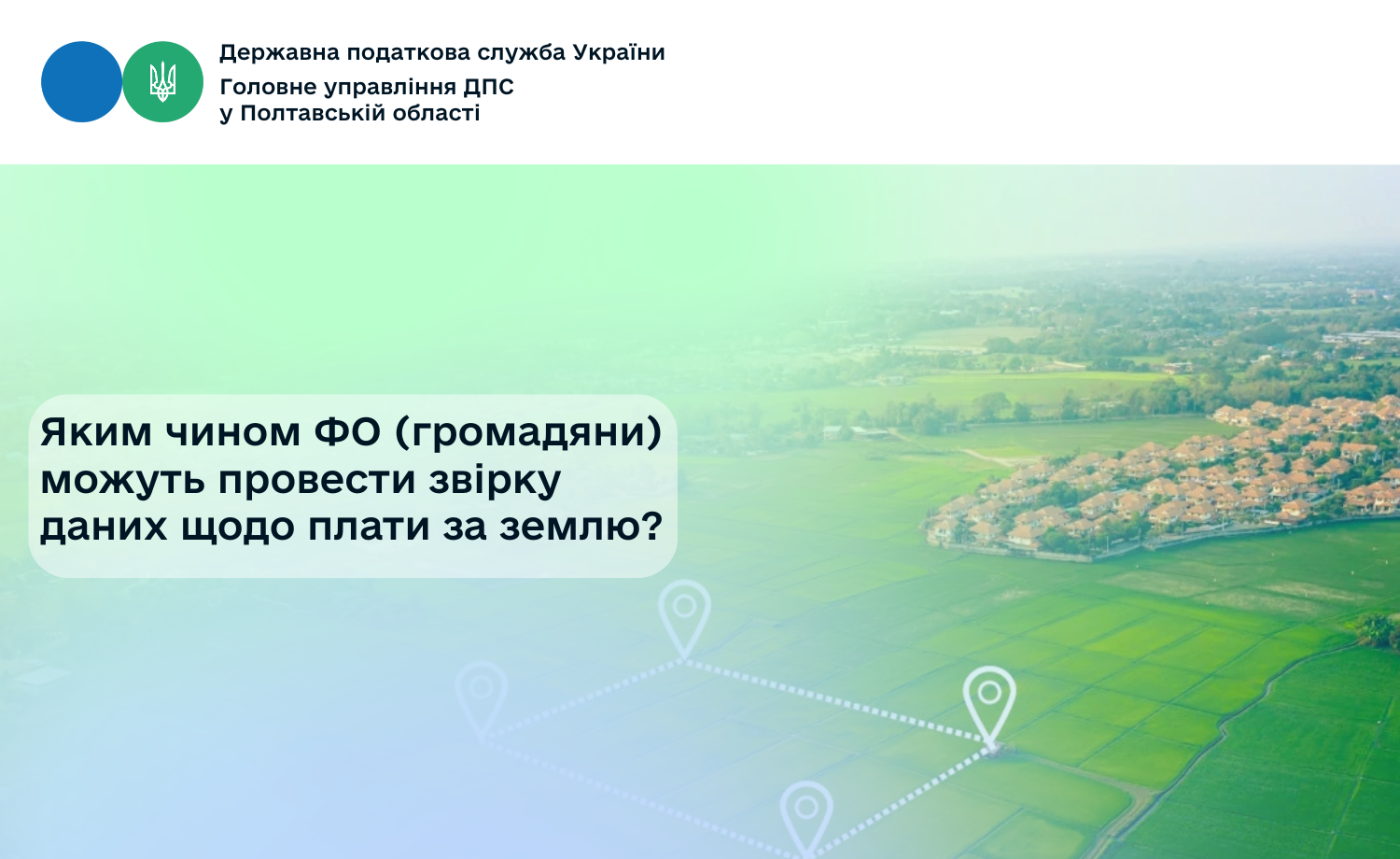 Державна податкова служба України
Головне управління ДПС у Полтавській області

Яким чином ФО (громадяни) можуть провести звірку даних щодо плати за землю?